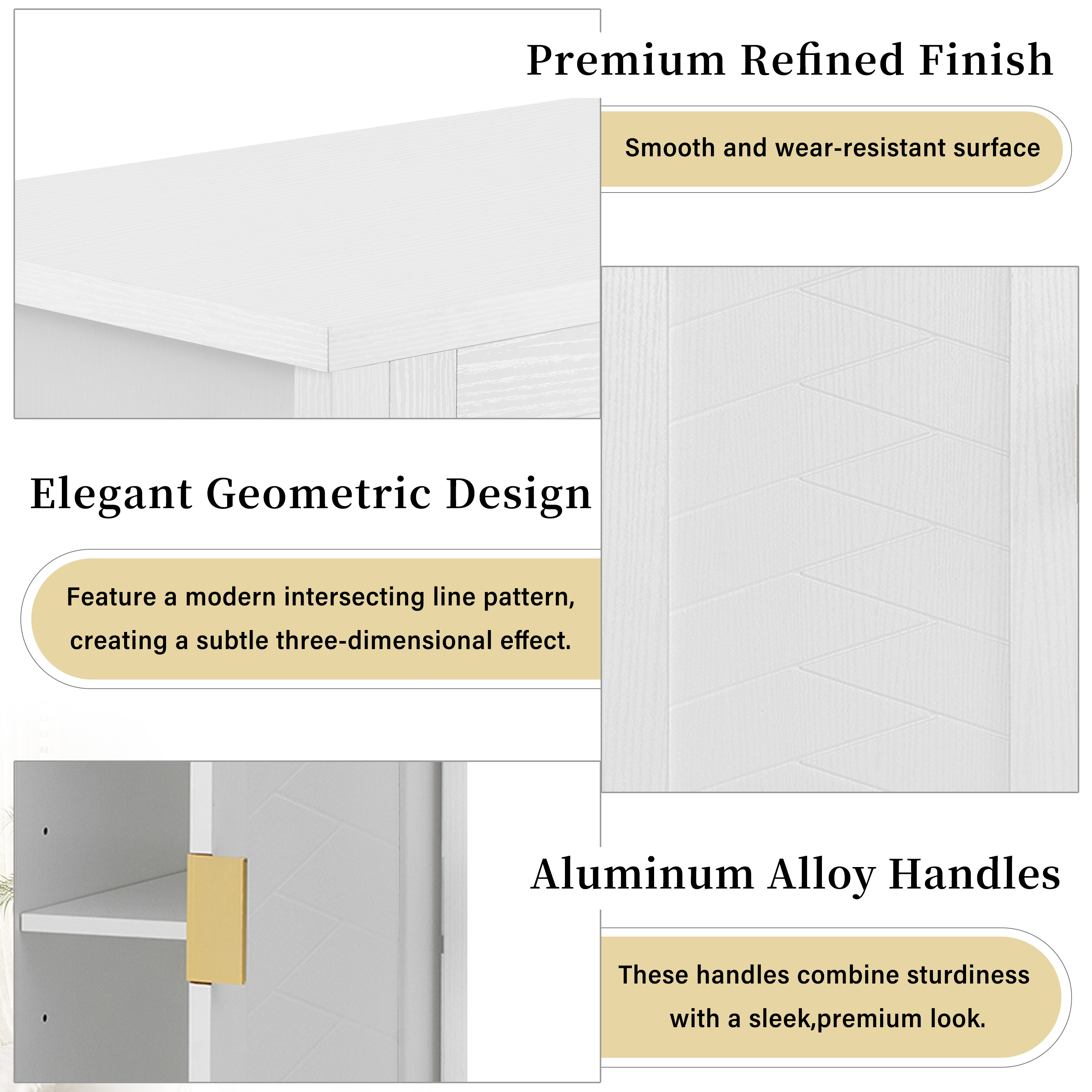 Premium Refined Finish

Smooth and wear-resistant surface

Elegant Geometric Design

Feature a modern intersecting line pattern, creating a subtle three-dimensional effect.

Aluminum Alloy Handles

These handles combine sturdiness with a sleek,premium look.